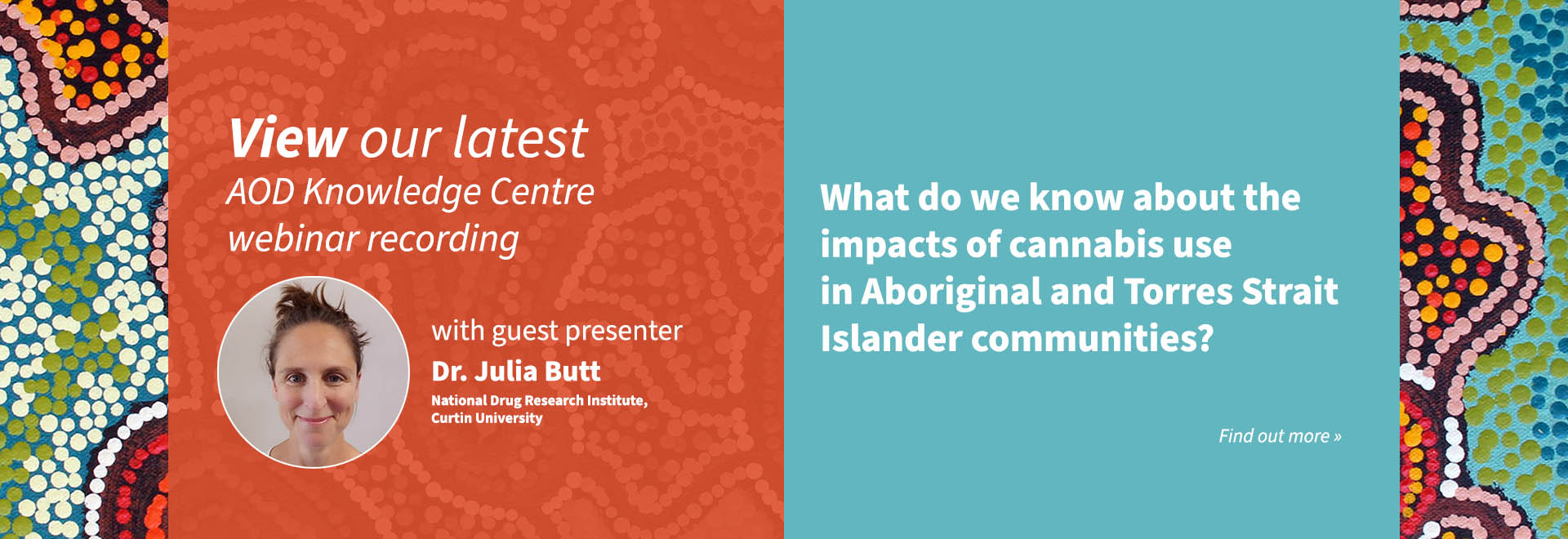 View our latest
AOD Knowledge Centre
webinar recording

with guest presenter
Dr. Julia Butt
National Drug Research Institute, Curtin University

What do we know about the impacts of cannabis use in Aboriginal and Torres Strait Islander communities?

Find out more »